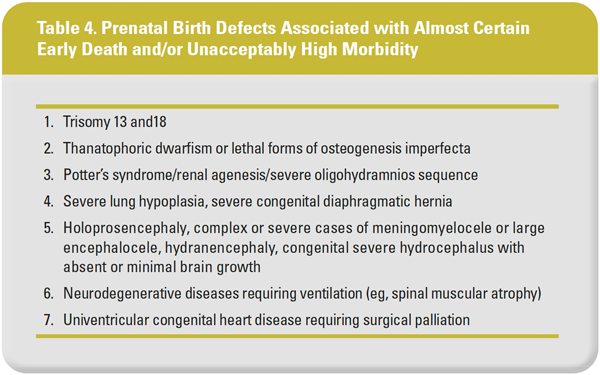 Table 4. Prenatal Birth Defects Associated with Almost Certain Early Death and/or Unacceptably High Morbidity

1. Trisomy 13 and18
2. Thanatophoric dwarfism or lethal forms of osteogenesis imperfecta
3. Potter's syndrome/renal agenesis/severe oligohydramnios sequence
4. Severe lung hypoplasia, severe congenital diaphragmatic hernia
5. Holoprosencephaly, complex or severe cases of meningomyelocele or large encephalocele, hydranencephaly, congenital severe hydrocephalus with absent or minimal brain growth
6. Neurodegenerative diseases requiring ventilation (eg, spinal muscular atrophy)
7. Univentricular congenital heart disease requiring surgical palliation